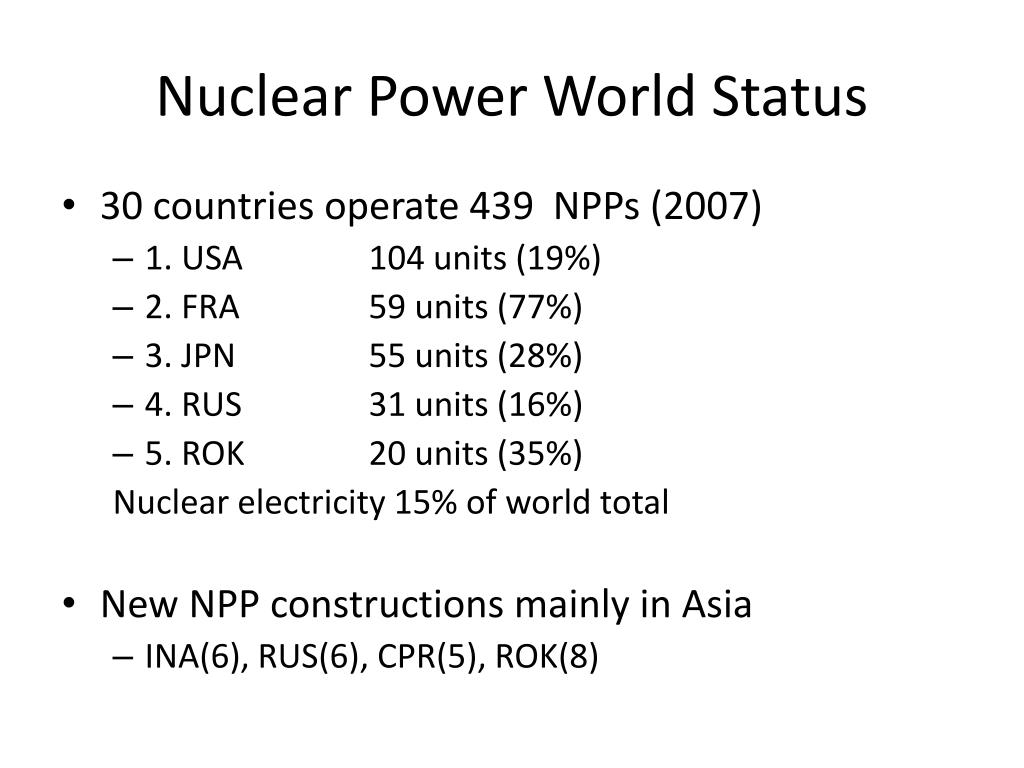 Nuclear Power World Status

• 30 countries operate 439 NPPs (2007)
– 1. USA 104 units (19%)
– 2. FRA 59 units (77%)
– 3. JPN 55 units (28%)
– 4. RUS 31 units (16%)
– 5. ROK 20 units (35%)
Nuclear electricity 15% of world total

• New NPP constructions mainly in Asia
– INA(6), RUS(6), CPR(5), ROK(8)